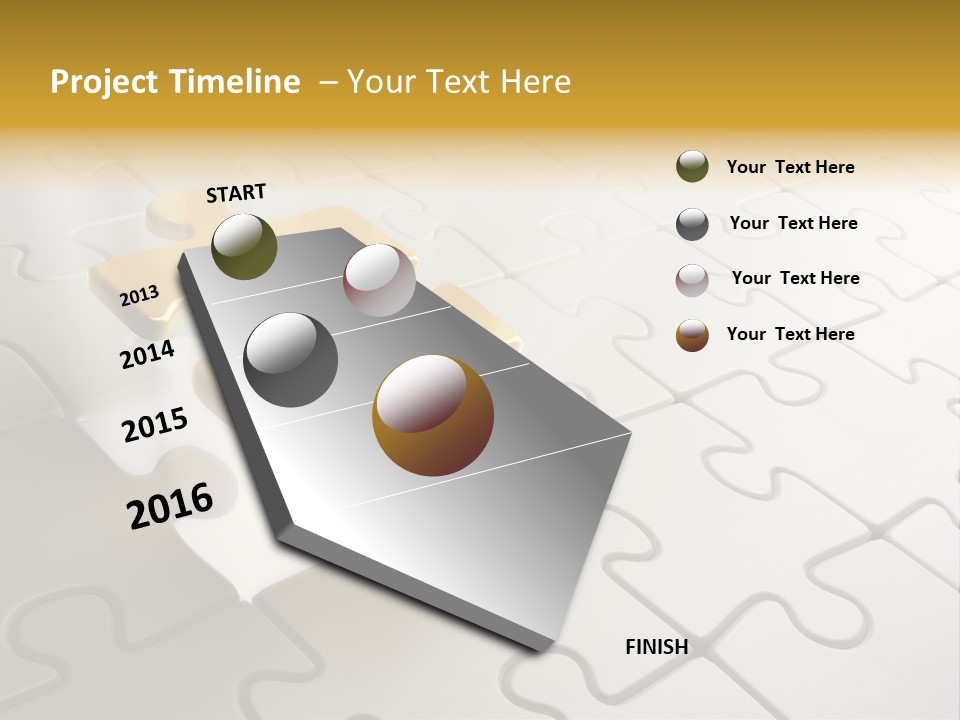 Project Timeline – Your Text Here

START

2013

2014

2015

2016

FINISH

Your Text Here

Your Text Here

Your Text Here

Your Text Here